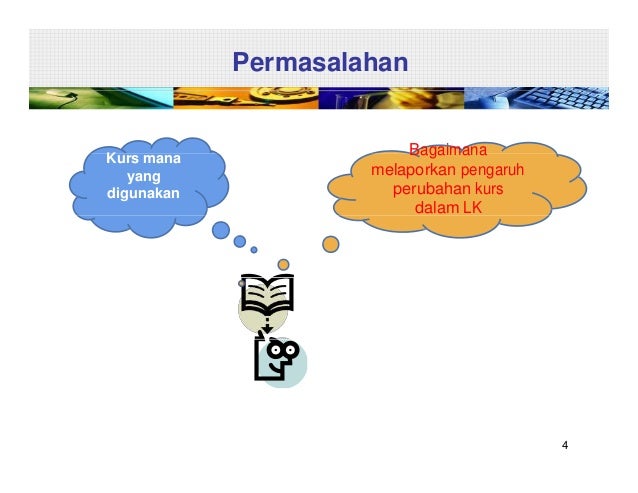 Permasalahan

Kurs mana yang digunakan

Bagaimana melaporkan pengaruh perubahan kurs dalam LK

4